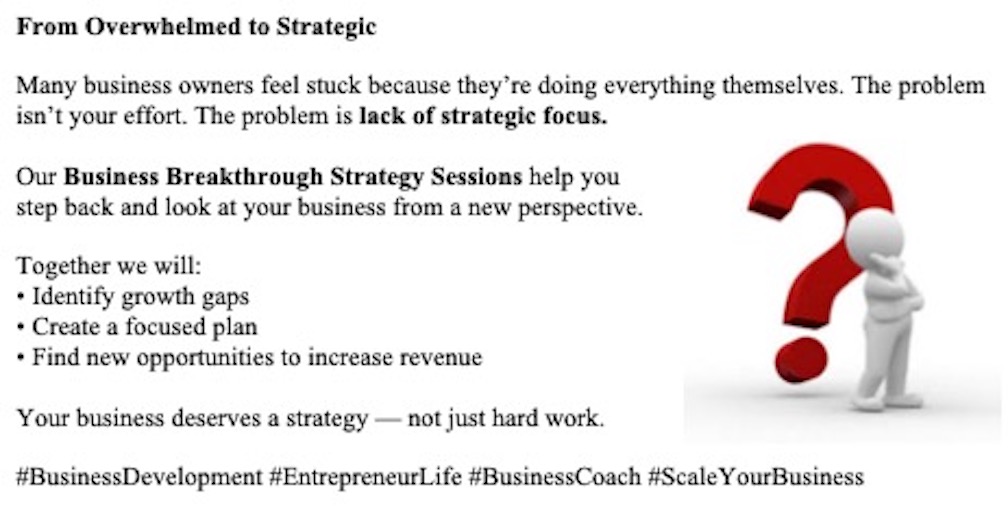 From Overwhelmed to Strategic

Many business owners feel stuck because they're doing everything themselves. The problem isn't your effort. The problem is lack of strategic focus.

Our Business Breakthrough Strategy Sessions help you step back and look at your business from a new perspective.

Together we will:
• Identify growth gaps
• Create a focused plan
• Find new opportunities to increase revenue

Your business deserves a strategy — not just hard work.

#BusinessDevelopment #EntrepreneurLife #BusinessCoach #ScaleYourBusiness